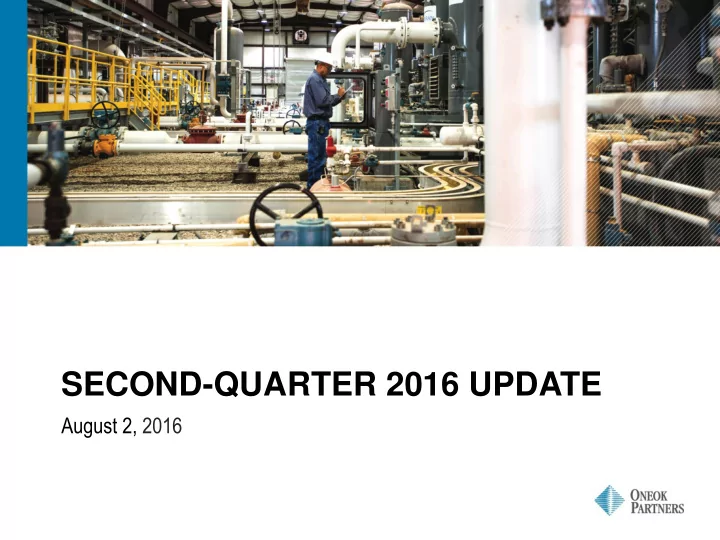 SECOND-QUARTER 2016 UPDATE

August 2, 2016

ONEOK PARTNERS